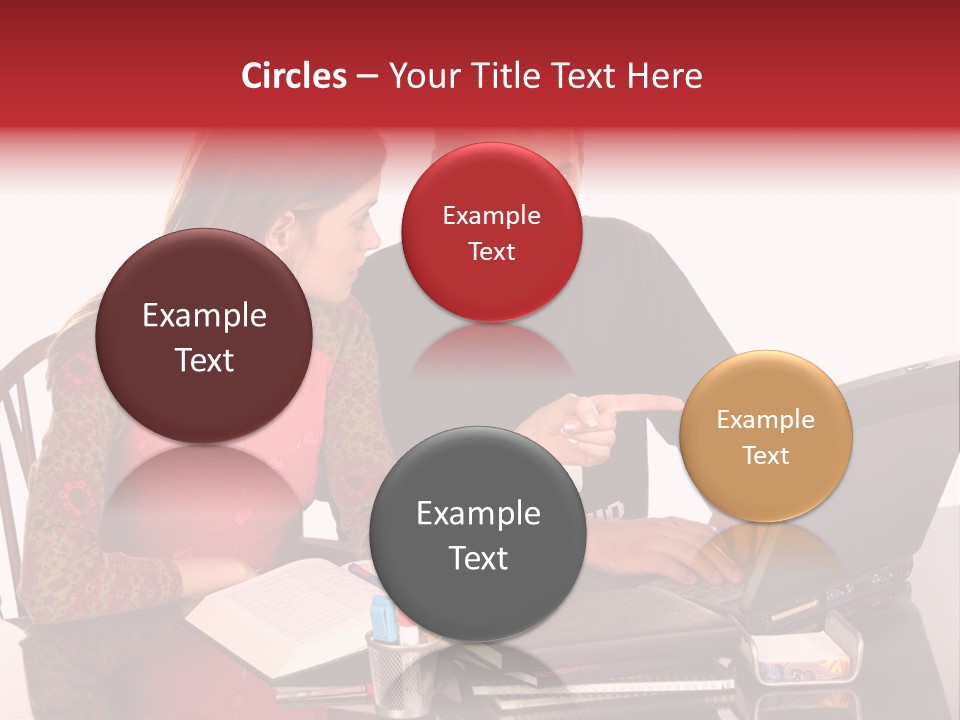 Circles – Your Title Text Here

Example Text

Example Text

Example Text

Example Text